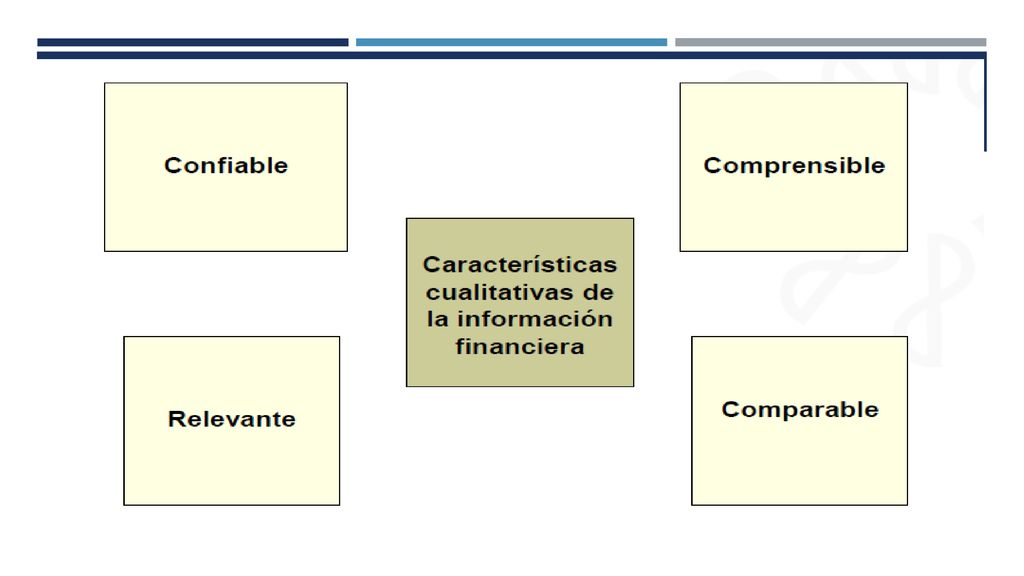 Confiable

Comprensible

Características cualitativas de la información financiera

Relevante

Comparable